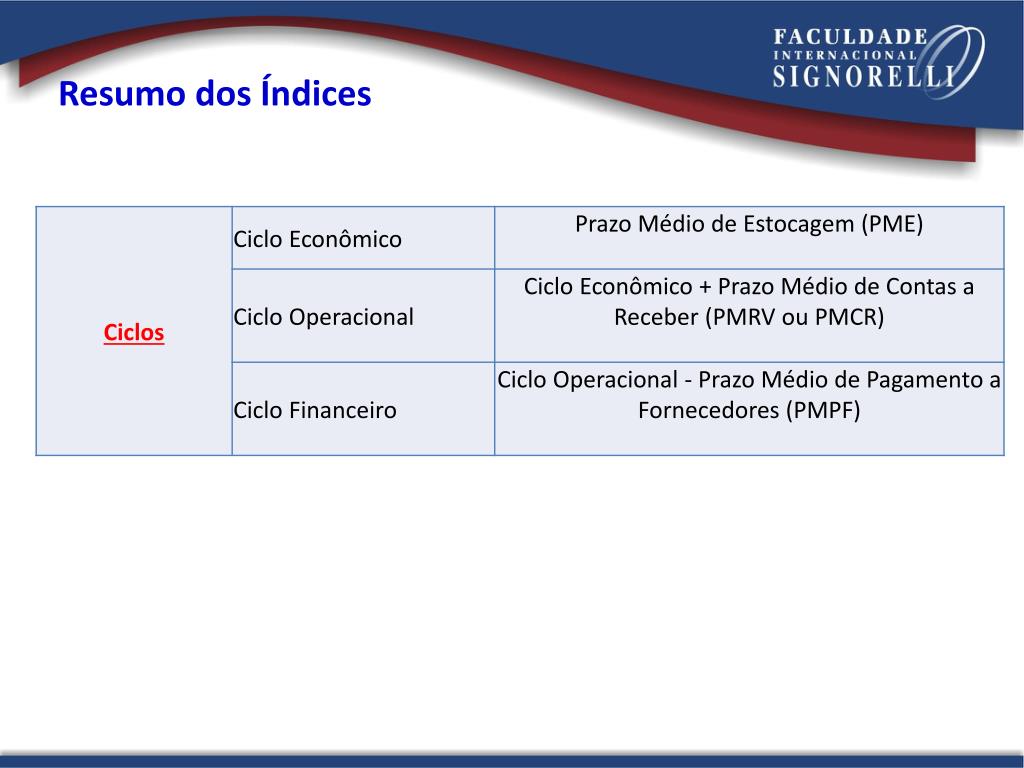 FACULDADE INTERNACIONAL SIGNORELLI

Resumo dos Índices

| Ciclos | Ciclo Econômico | Prazo Médio de Estocagem (PME) |
|---|---|---|
| | Ciclo Operacional | Ciclo Econômico + Prazo Médio de Contas a Receber (PMRV ou PMCR) |
| | Ciclo Financeiro | Ciclo Operacional - Prazo Médio de Pagamento a Fornecedores (PMPF) |